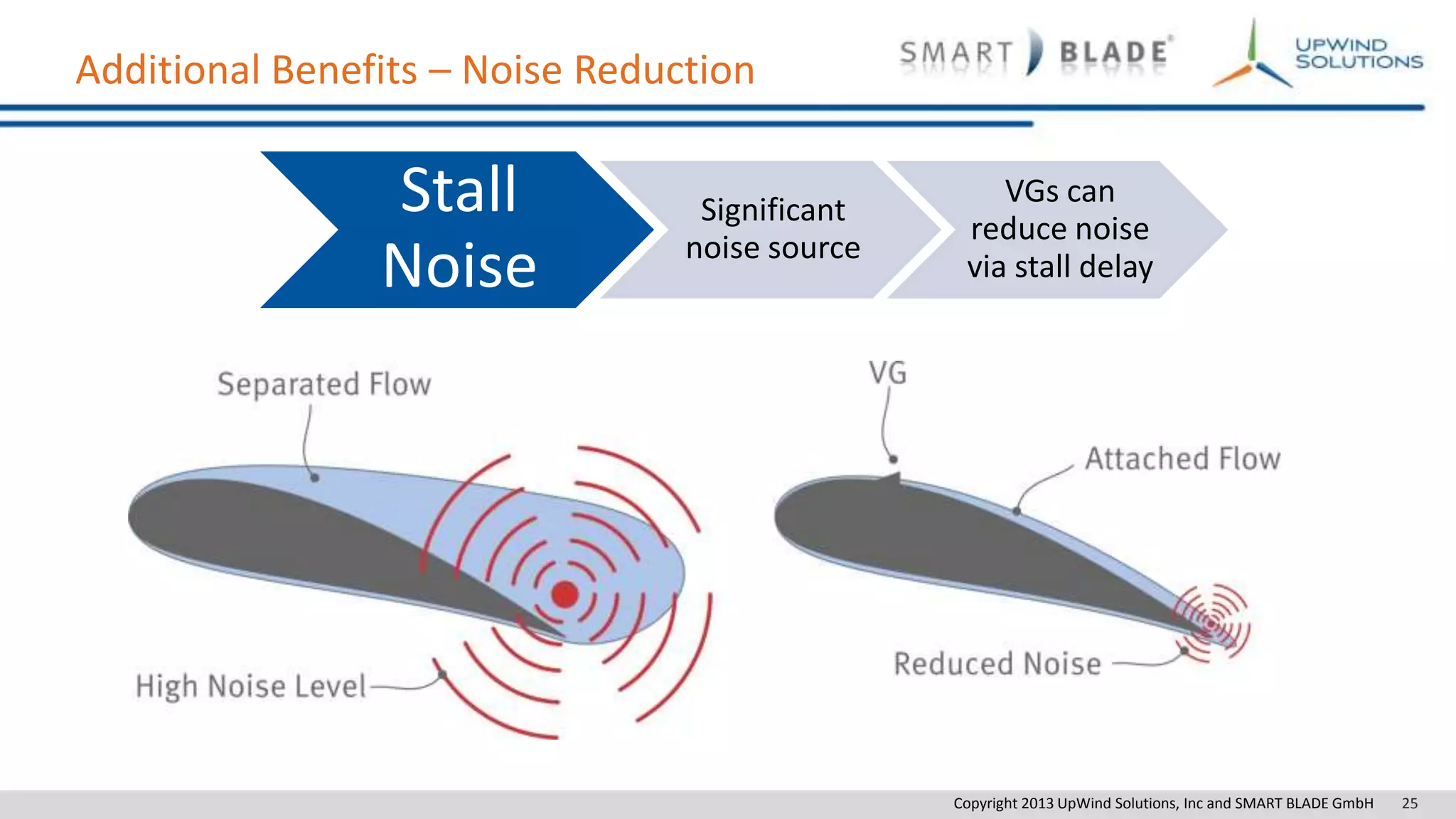 Additional Benefits – Noise Reduction

SMART BLADE®

UPWIND SOLUTIONS

Stall Noise

Significant noise source

VGs can reduce noise via stall delay

Separated Flow

High Noise Level

VG

Attached Flow

Reduced Noise

Copyright 2013 UpWind Solutions, Inc and SMART BLADE GmbH 25